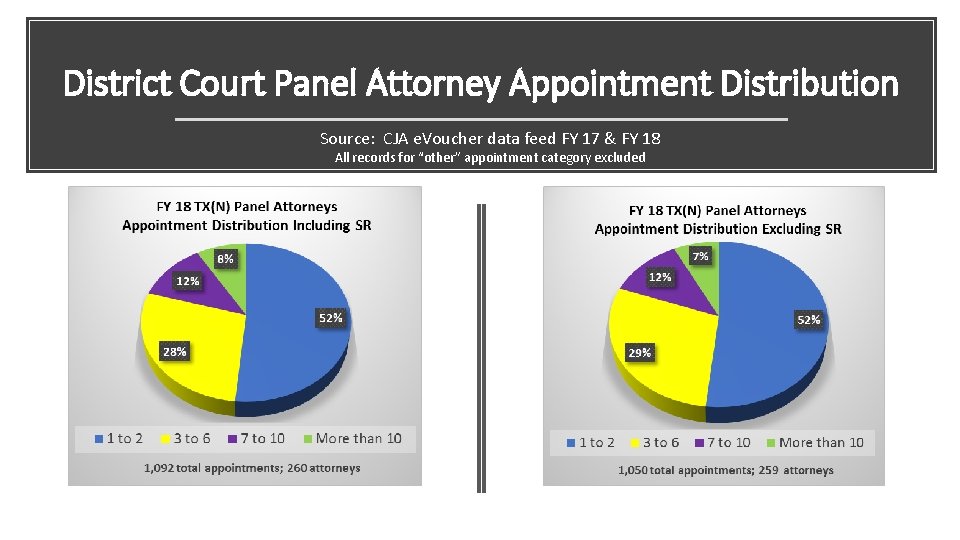 District Court Panel Attorney Appointment Distribution

Source: CJA eVoucher data feed FY 17 & FY 18
All records for "other" appointment category excluded

FY 18 TX(N) Panel Attorneys
Appointment Distribution Including SR

8%
12%
52%
28%

1 to 2 3 to 6 7 to 10 More than 10

1,092 total appointments; 260 attorneys

FY 18 TX(N) Panel Attorneys
Appointment Distribution Excluding SR

7%
12%
52%
29%

1 to 2 3 to 6 7 to 10 More than 10

1,050 total appointments; 259 attorneys